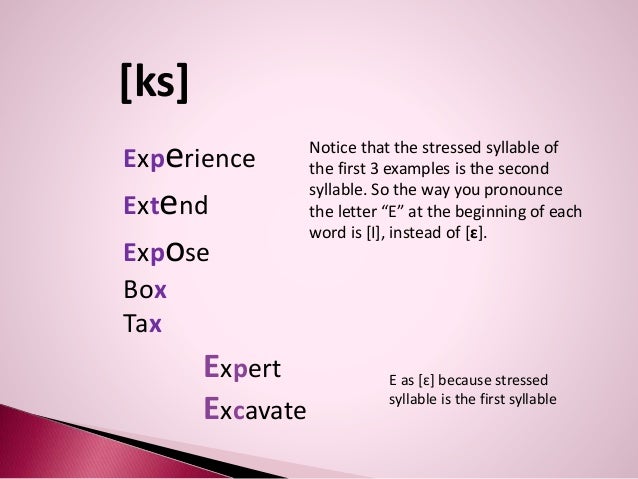 [ks]

Experience

Extend

Expose

Box

Tax

Notice that the stressed syllable of the first 3 examples is the second syllable. So the way you pronounce the letter “E” at the beginning of each word is [I], instead of [ɛ].

Expert

Excavate

E as [ɛ] because stressed syllable is the first syllable